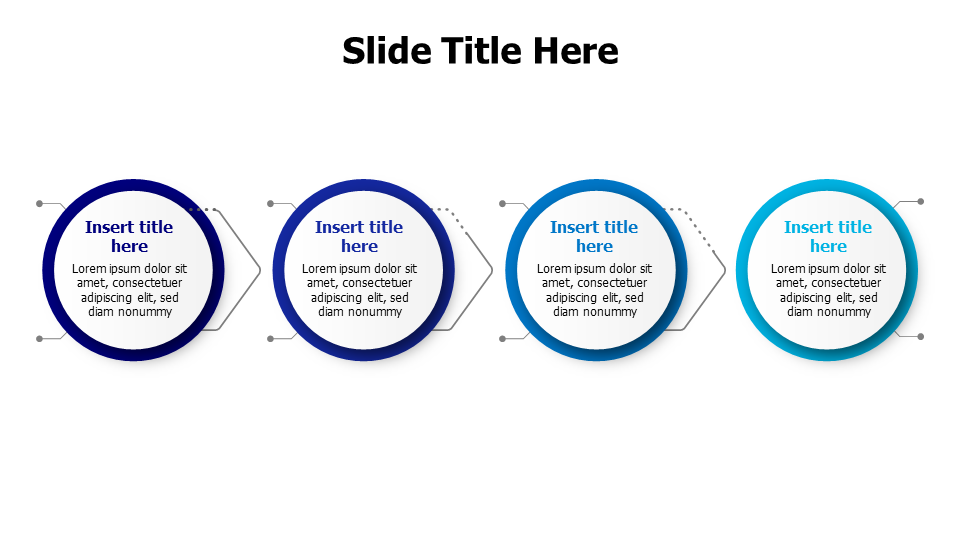 Slide Title Here

Insert title here
Lorem ipsum dolor sit amet, consectetuer adipiscing elit, sed diam nonummy

Insert title here
Lorem ipsum dolor sit amet, consectetuer adipiscing elit, sed diam nonummy

Insert title here
Lorem ipsum dolor sit amet, consectetuer adipiscing elit, sed diam nonummy

Insert title here
Lorem ipsum dolor sit amet, consectetuer adipiscing elit, sed diam nonummy